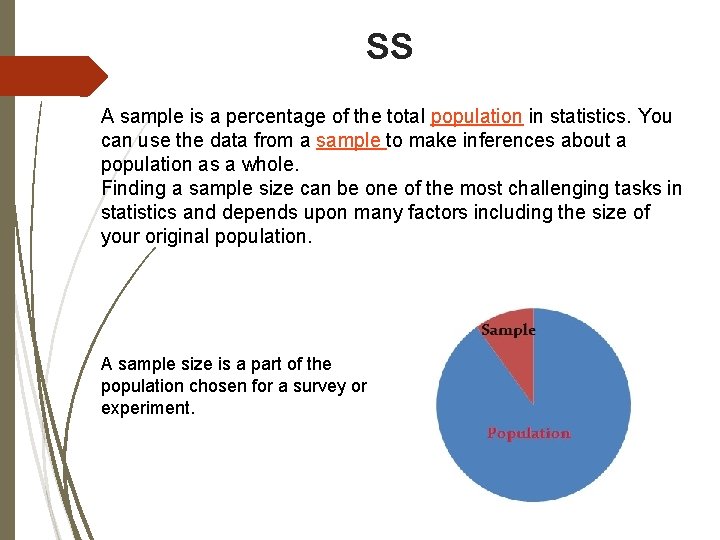 SS

A sample is a percentage of the total population in statistics. You can use the data from a sample to make inferences about a population as a whole.
Finding a sample size can be one of the most challenging tasks in statistics and depends upon many factors including the size of your original population.

A sample size is a part of the population chosen for a survey or experiment.

Sample

Population